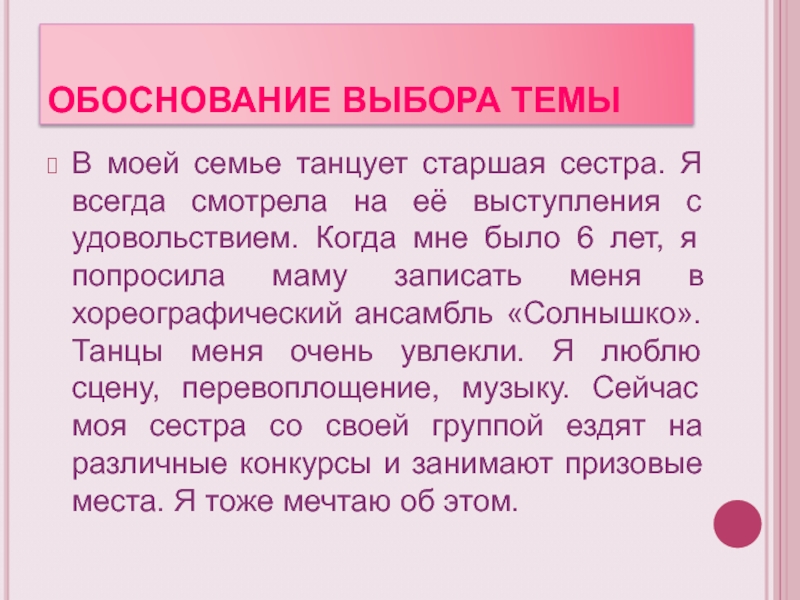 ОБОСНОВАНИЕ ВЫБОРА ТЕМЫ

В моей семье танцует старшая сестра. Я всегда смотрела на её выступления с удовольствием. Когда мне было 6 лет, я попросила маму записать меня в хореографический ансамбль «Солнышко». Танцы меня очень увлекли. Я люблю сцену, перевоплощение, музыку. Сейчас моя сестра со своей группой ездят на различные конкурсы и занимают призовые места. Я тоже мечтаю об этом.